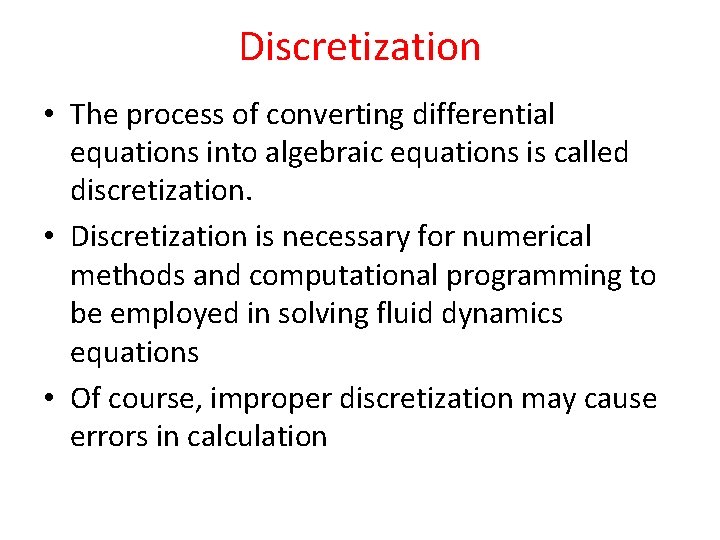 Discretization

• The process of converting differential equations into algebraic equations is called discretization.

• Discretization is necessary for numerical methods and computational programming to be employed in solving fluid dynamics equations

• Of course, improper discretization may cause errors in calculation